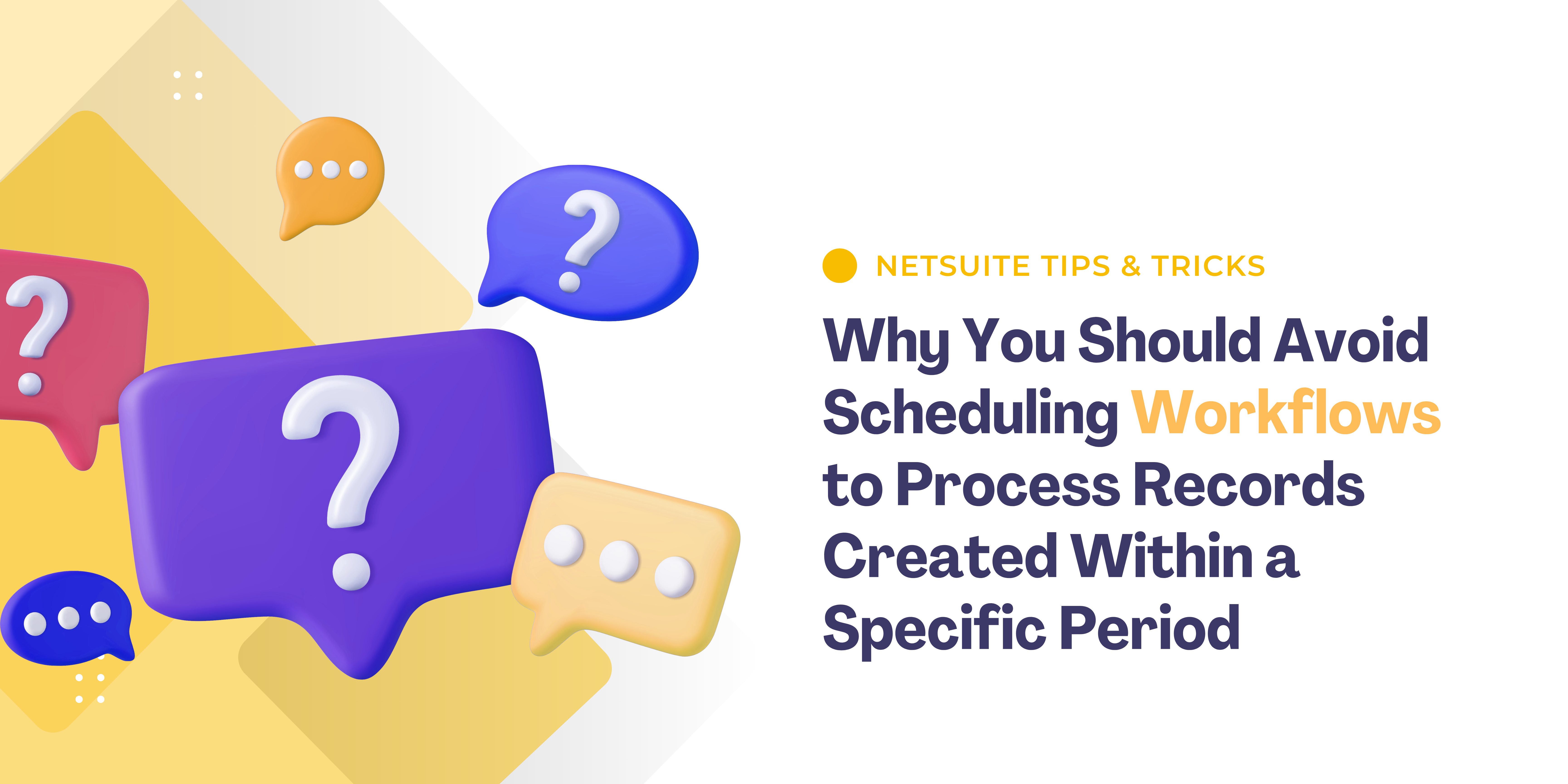 NETSUITE TIPS & TRICKS

Why You Should Avoid Scheduling Workflows to Process Records Created Within a Specific Period